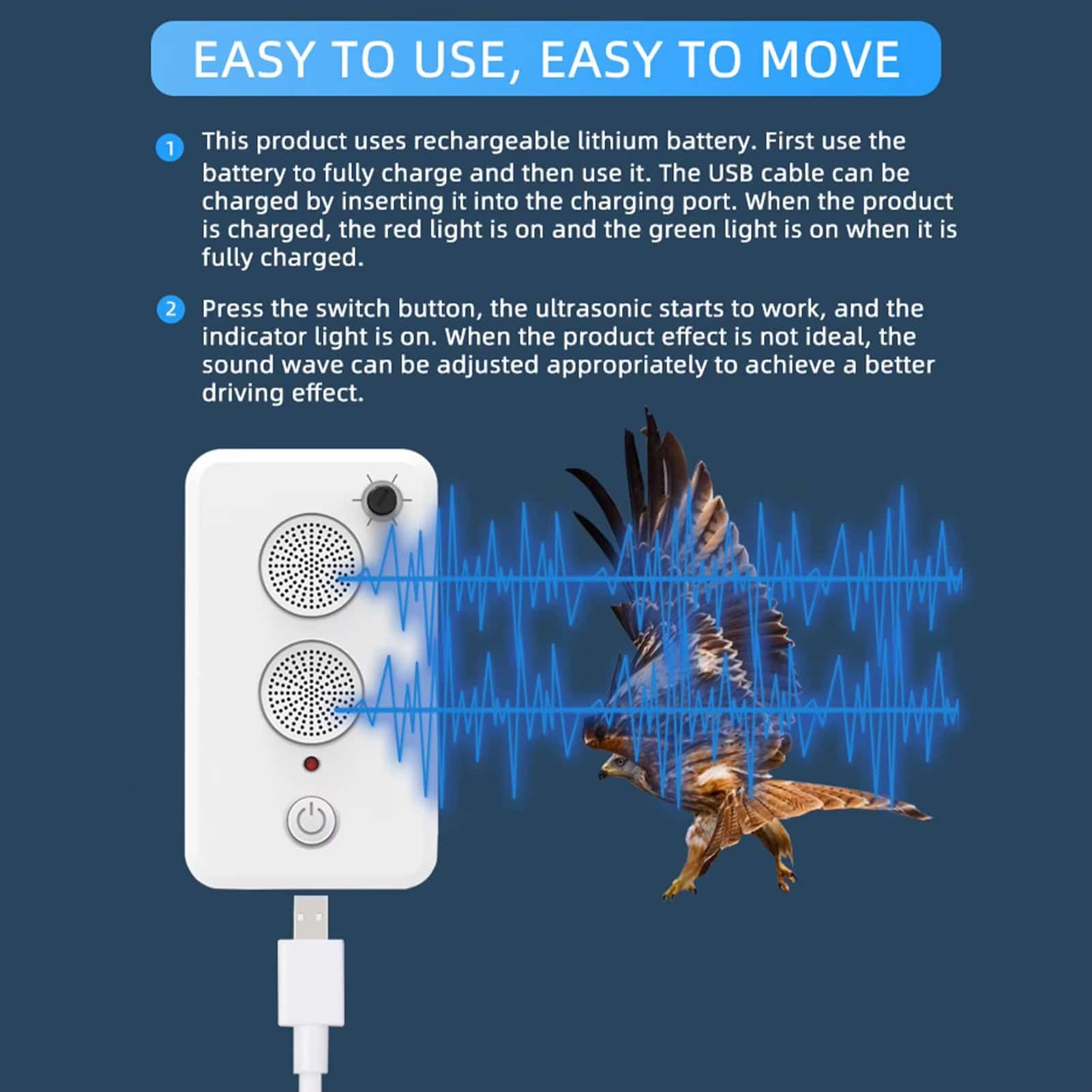 EASY TO USE, EASY TO MOVE

1 This product uses rechargeable lithium battery. First use the battery to fully charge and then use it. The USB cable can be charged by inserting it into the charging port. When the product is charged, the red light is on and the green light is on when it is fully charged.

2 Press the switch button, the ultrasonic starts to work, and the indicator light is on. When the product effect is not ideal, the sound wave can be adjusted appropriately to achieve a better driving effect.